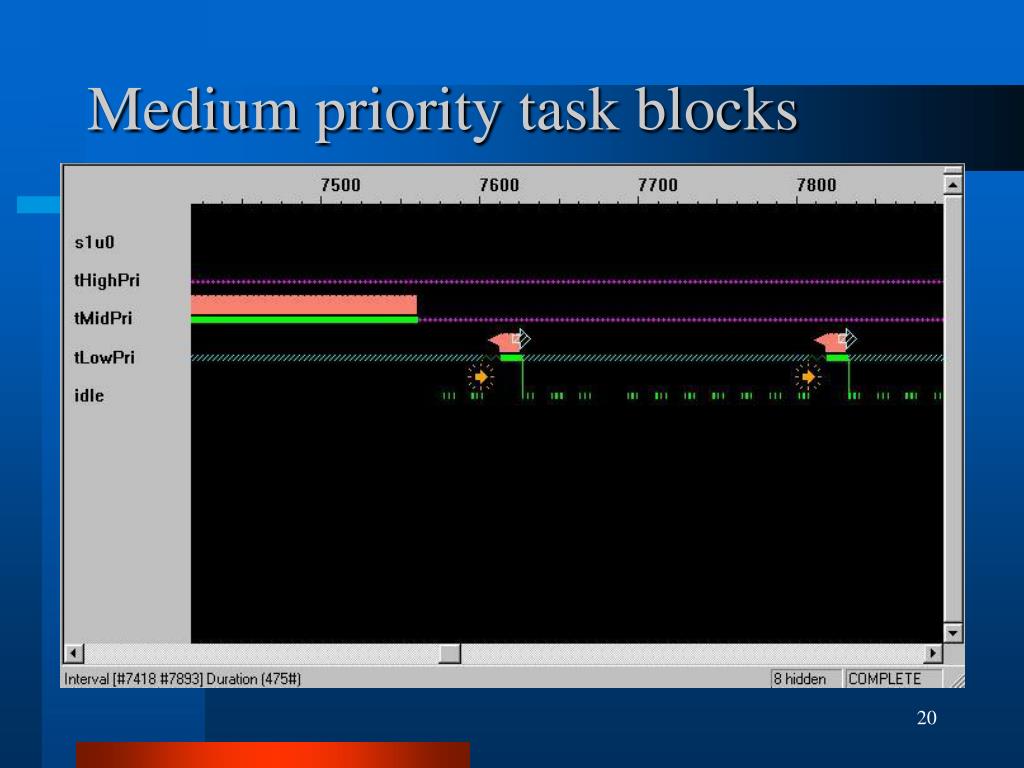 Medium priority task blocks

7500
7600
7700
7800

s1u0
tHighPri
tMidPri
tLowPri
idle

Interval [#7418 #7893] Duration (475#)
8 hidden
COMPLETE

20